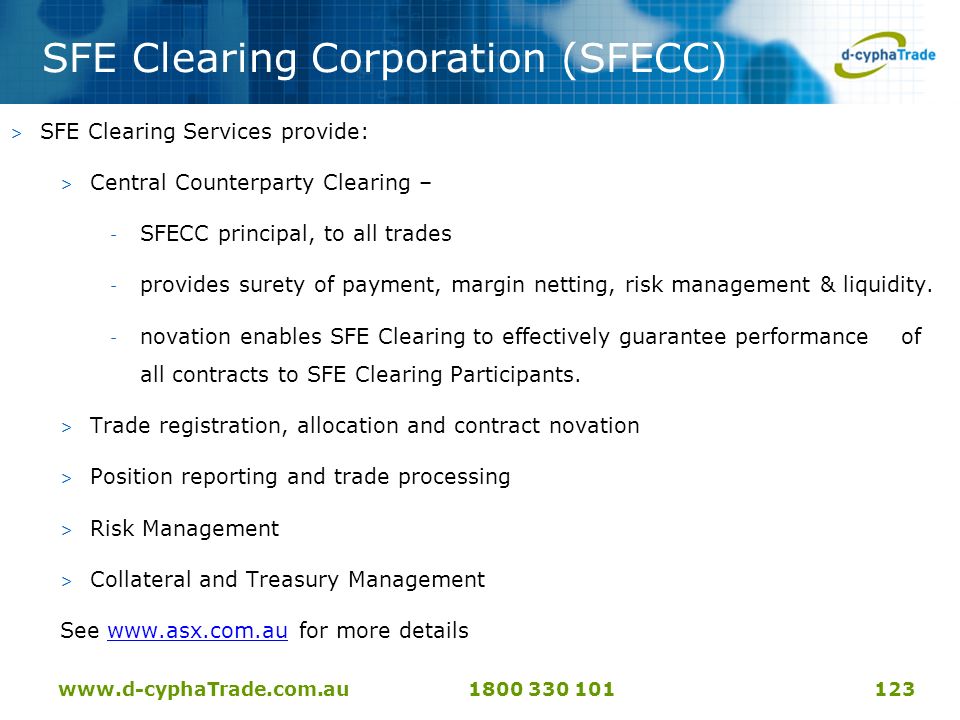 SFE Clearing Corporation (SFECC)

d-cyphaTrade

> SFE Clearing Services provide:

> Central Counterparty Clearing –

- SFECC principal, to all trades

- provides surety of payment, margin netting, risk management & liquidity.

- novation enables SFE Clearing to effectively guarantee performance of all contracts to SFE Clearing Participants.

> Trade registration, allocation and contract novation

> Position reporting and trade processing

> Risk Management

> Collateral and Treasury Management

See www.asx.com.au for more details

www.d-cyphaTrade.com.au 1800 330 101 123